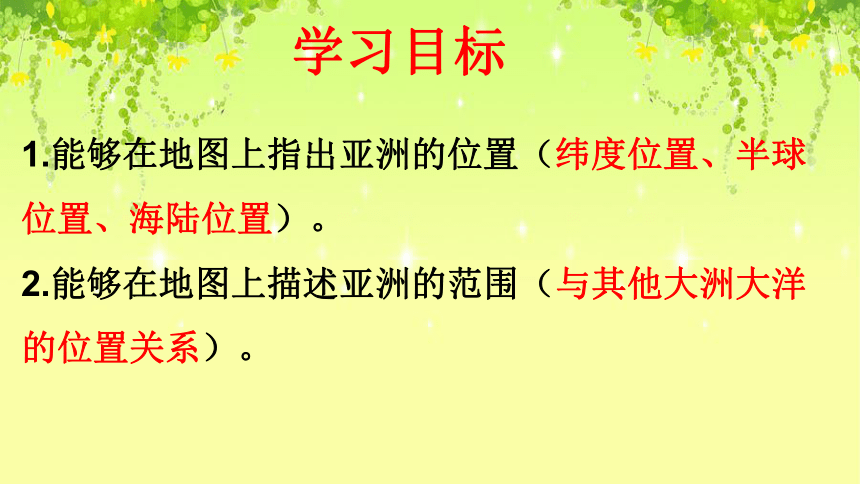 学习目标

1.能够在地图上指出亚洲的位置（纬度位置、半球位置、海陆位置）。

2.能够在地图上描述亚洲的范围（与其他大洲大洋的位置关系）。